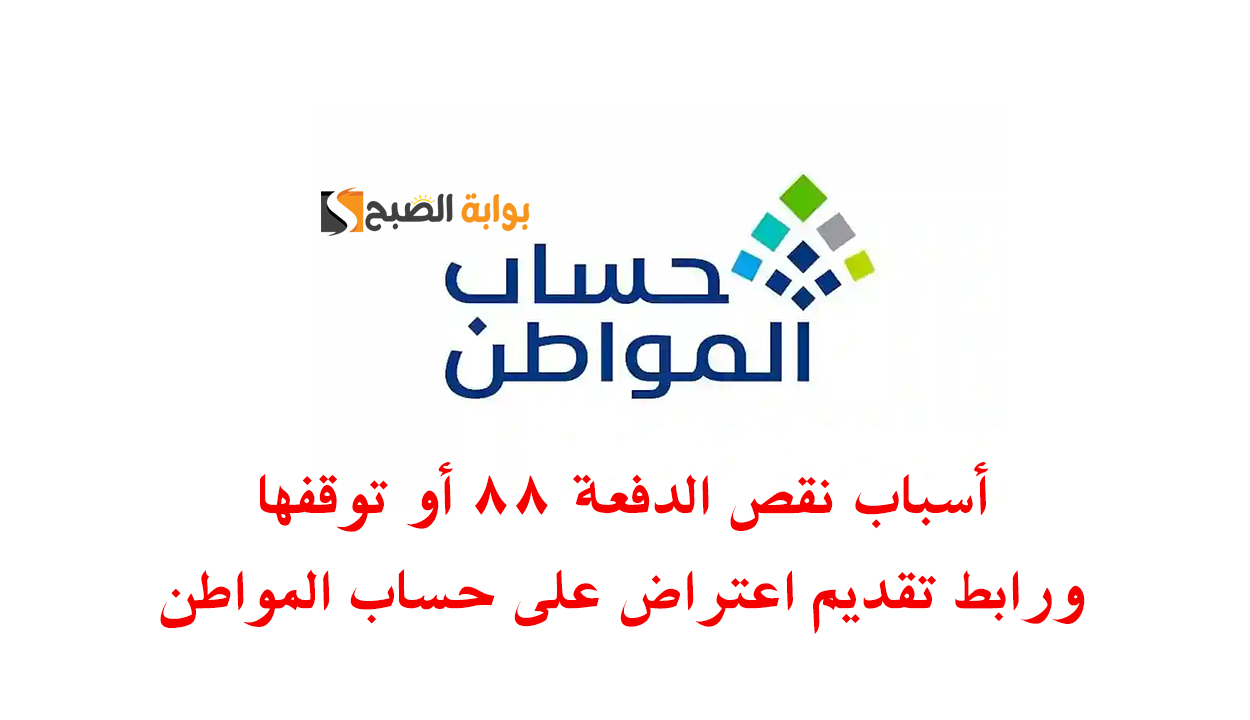 بوابة الصبح

حساب
المواطن

أسباب نقص الدفعة ٨٨ أو توقفها
ورابط تقديم اعتراض على حساب المواطن